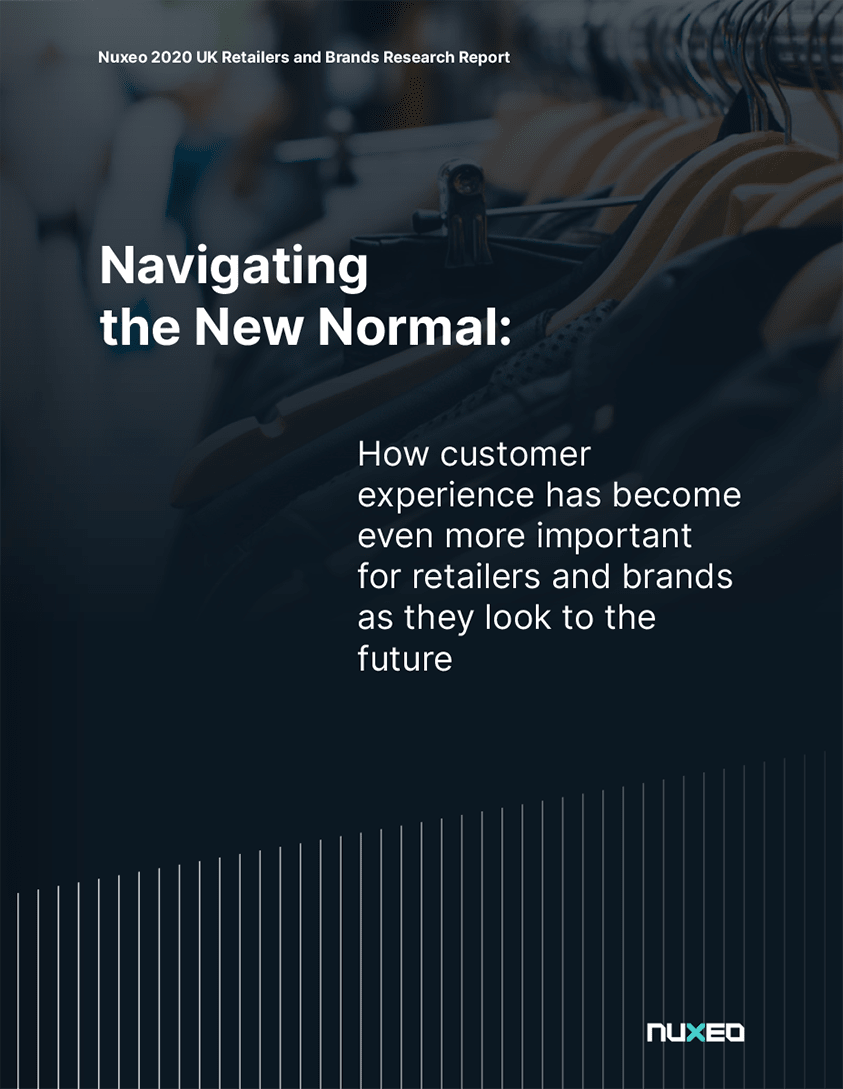 Nuxeo 2020 UK Retailers and Brands Research Report

Navigating the New Normal:

How customer experience has become even more important for retailers and brands as they look to the future

NUXEO